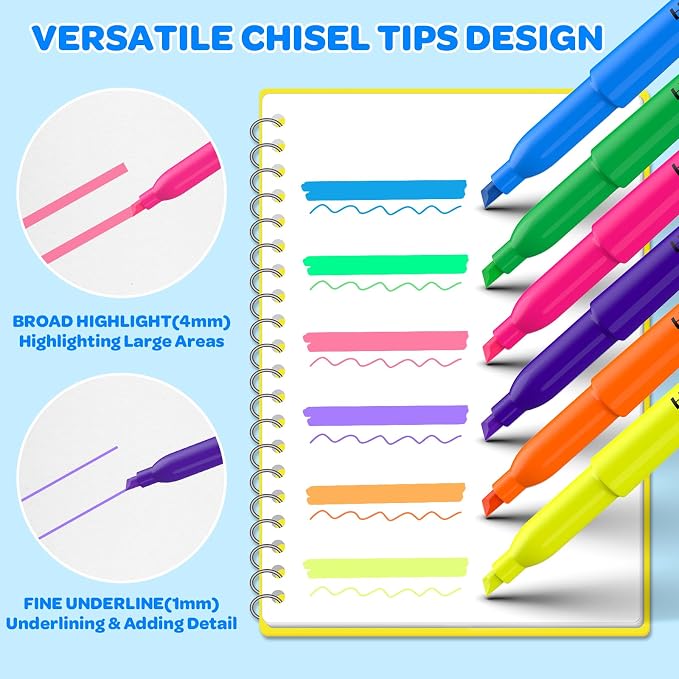 VERSATILE CHISEL TIPS DESIGN

BROAD HIGHLIGHT(4mm)
Highlighting Large Areas

FINE UNDERLINE(1mm)
Underlining & Adding Detail